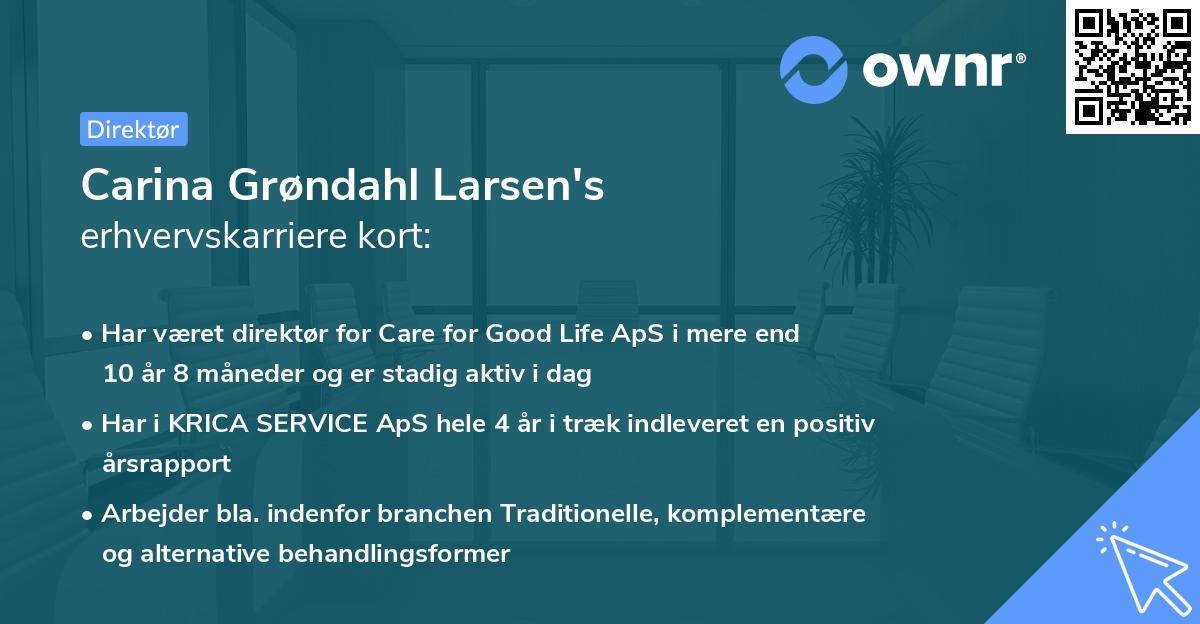 ownr®

Direktør

Carina Grøndahl Larsen's
erhvervskarriere kort:

• Har været direktør for Care for Good Life ApS i mere end 10 år 8 måneder og er stadig aktiv i dag
• Har i KRICA SERVICE ApS hele 4 år i træk indleveret en positiv årsrapport
• Arbejder bla. indenfor branchen Traditionelle, komplementære og alternative behandlingsformer